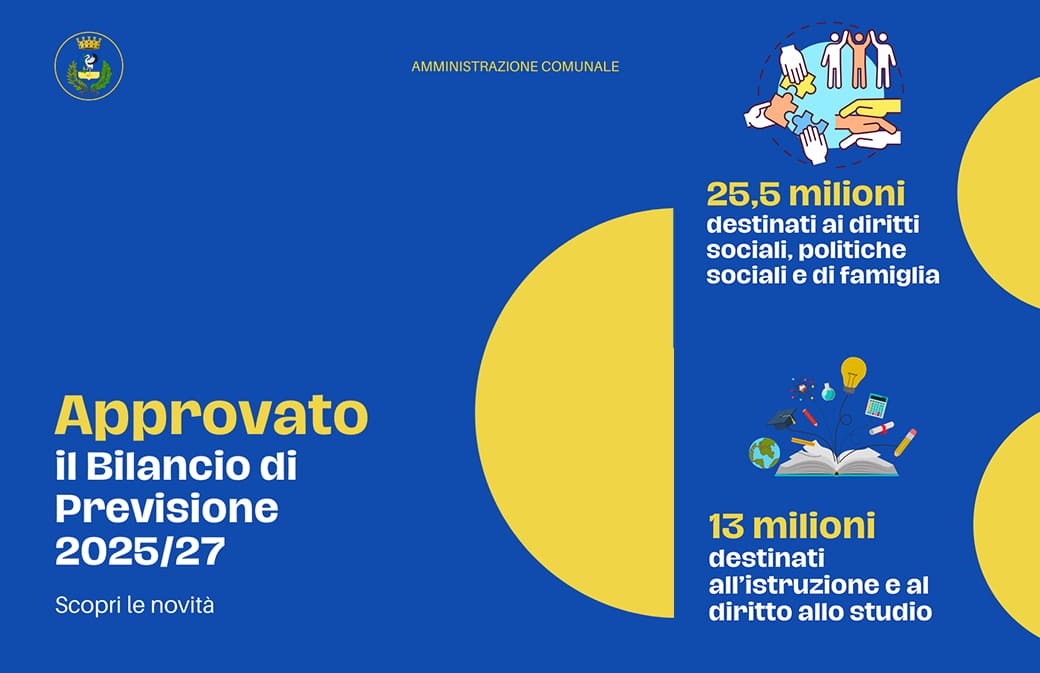 AMMINISTRAZIONE COMUNALE

Approvato
il Bilancio di Previsione 2025/27

Scopri le novità

25,5 milioni
destinati ai diritti sociali, politiche sociali e di famiglia

13 milioni
destinati all'istruzione e al diritto allo studio